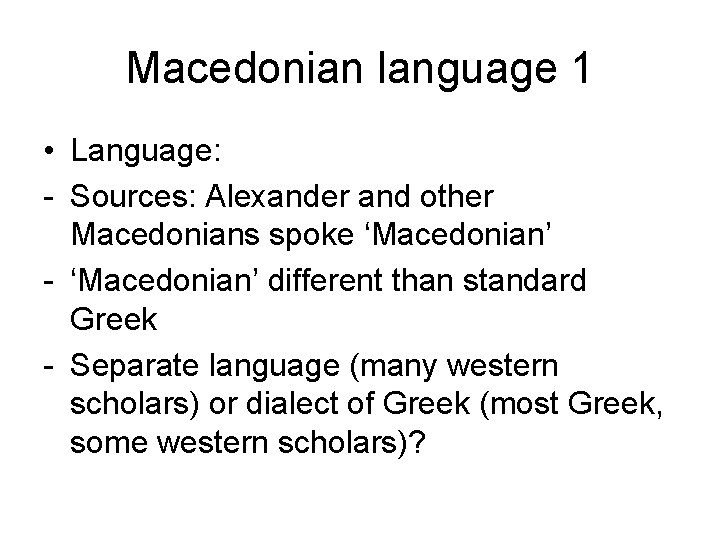 Macedonian language 1

• Language:
- Sources: Alexander and other Macedonians spoke ‘Macedonian’
- ‘Macedonian’ different than standard Greek
- Separate language (many western scholars) or dialect of Greek (most Greek, some western scholars)?